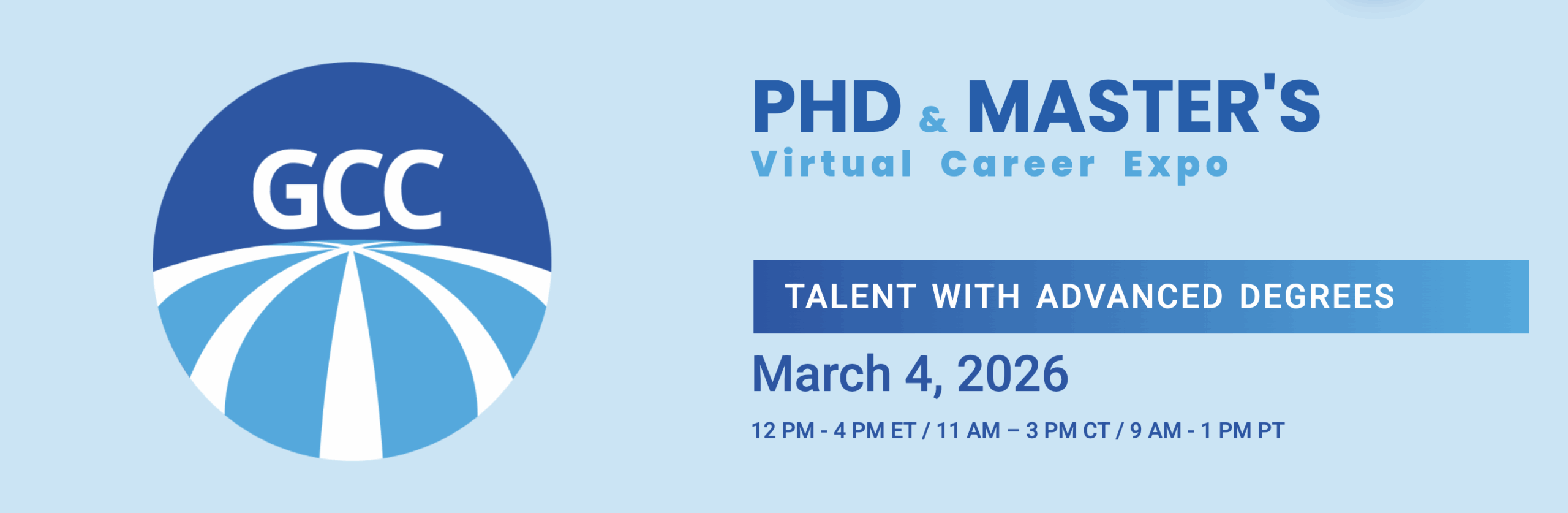 GCC

PHD & MASTER'S
Virtual Career Expo

TALENT WITH ADVANCED DEGREES

March 4, 2026

12 PM - 4 PM ET / 11 AM – 3 PM CT / 9 AM - 1 PM PT